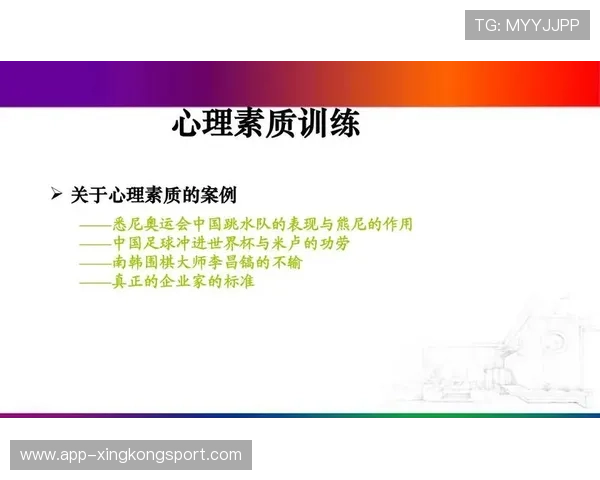 TG: MYYJJPP

心理素质训练

➢ 关于心理素质的案例

——悉尼奥运会中国跳水队的表现与熊尼的作用
——中国足球冲进世界杯与米卢的功劳
——南韩围棋大师李昌镐的不输
——真正的企业家的标准

www.app-xingkongsport.com